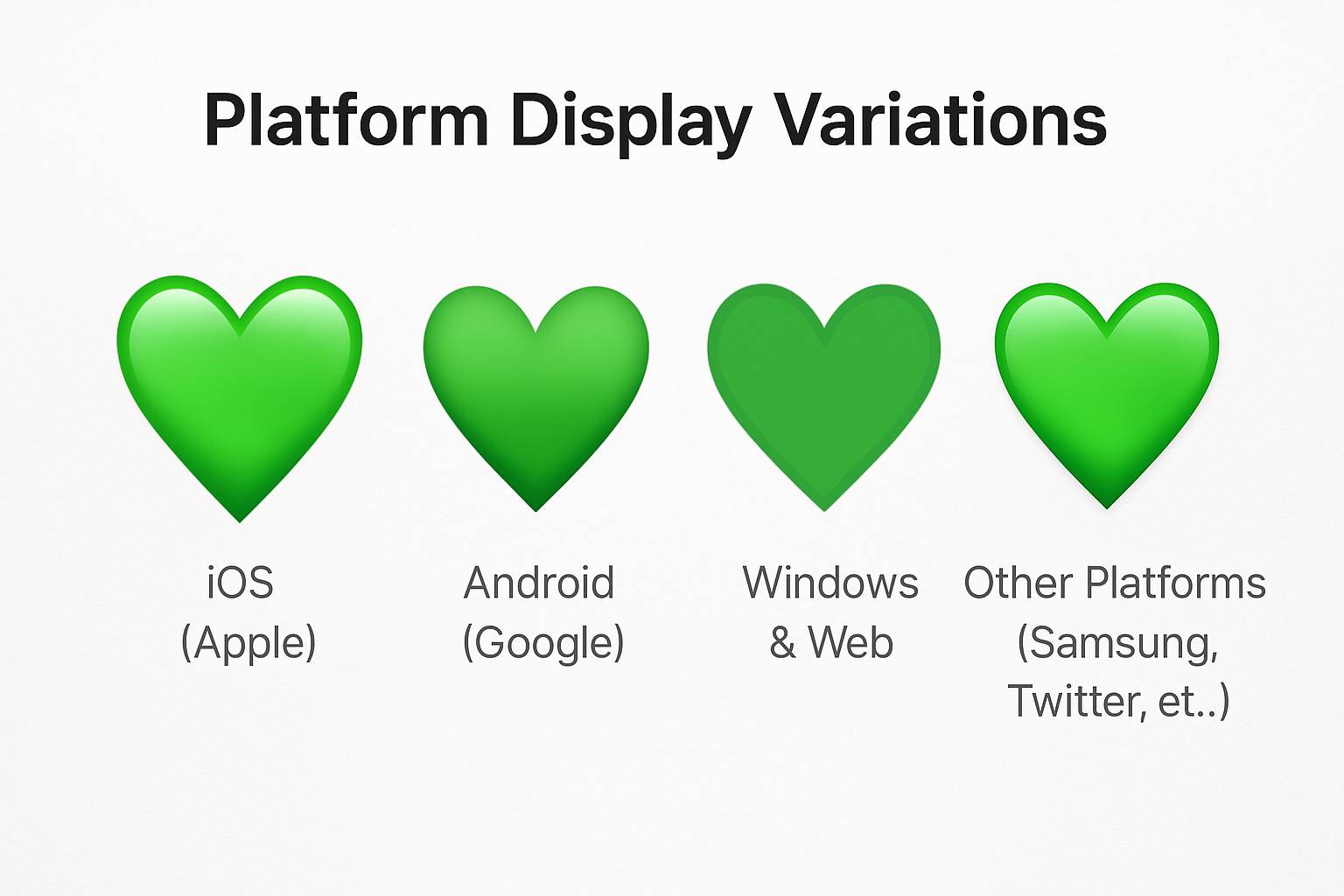 Platform Display Variations

iOS
(Apple)

Android
(Google)

Windows
& Web

Other Platforms
(Samsung,
Twitter, et..)